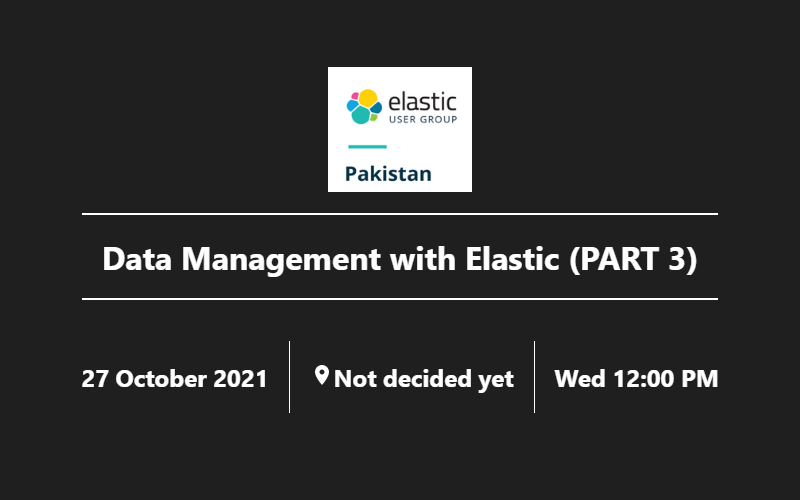 elastic
USER GROUP

Pakistan

Data Management with Elastic (PART 3)

27 October 2021

Not decided yet

Wed 12:00 PM